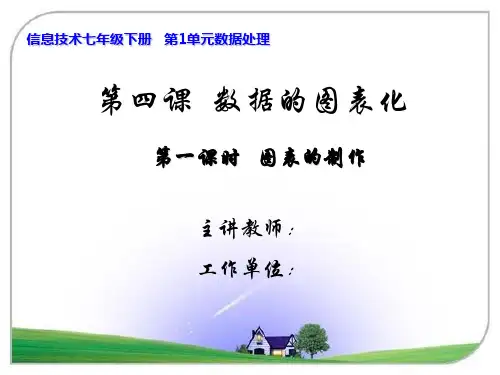 信息技术七年级下册　第1单元数据处理

第四课　数据的图表化

第一课时　图表的制作

主讲教师：

工作单位：